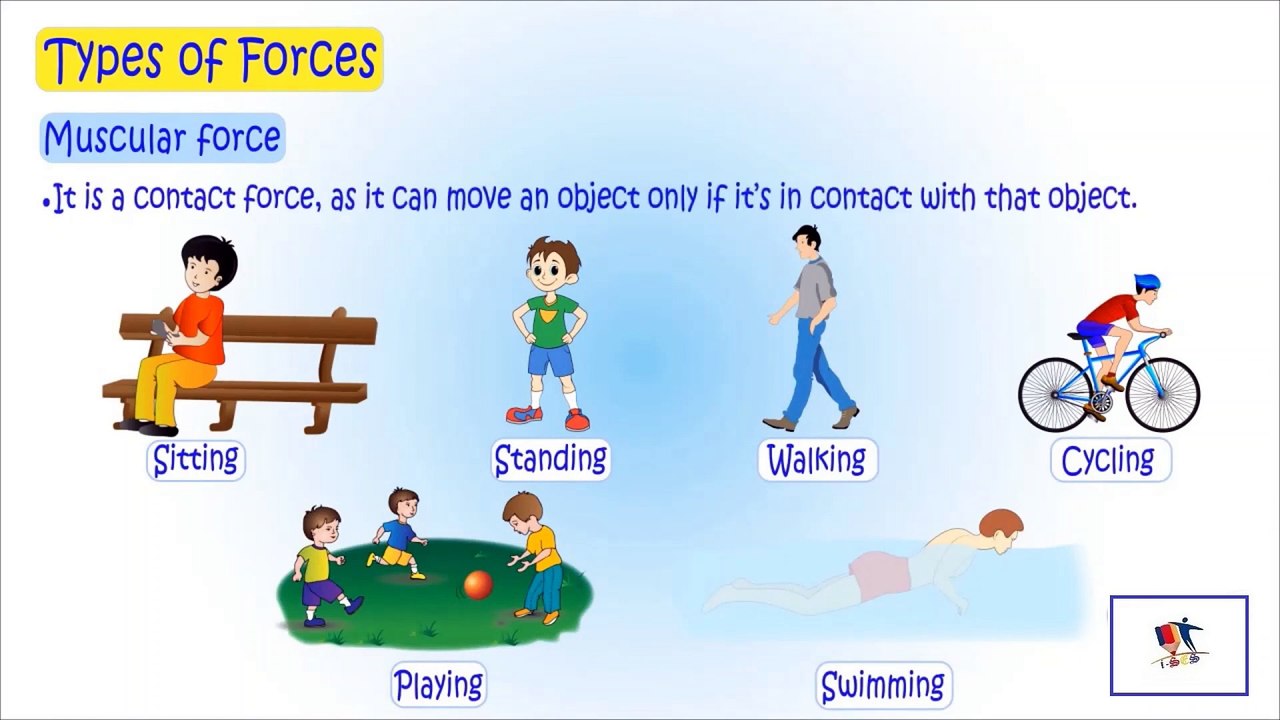 Types of Forces

Muscular force

•It is a contact force, as it can move an object only if it's in contact with that object.

Sitting

Standing

Walking

Cycling

Playing

Swimming